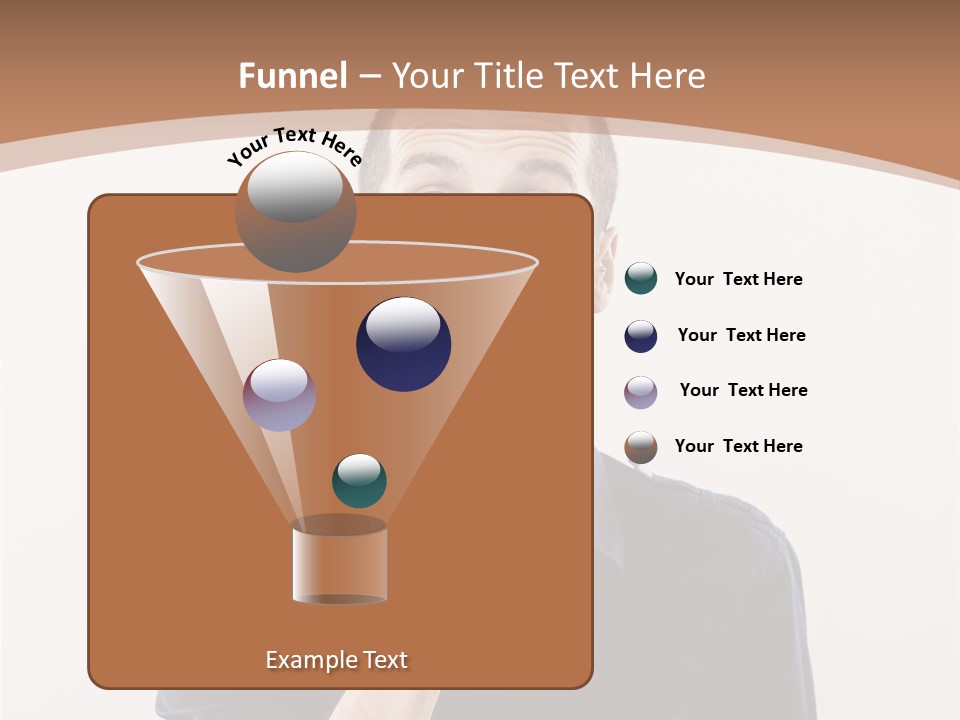 Funnel – Your Title Text Here

Your Text Here

Your Text Here

Your Text Here

Your Text Here

Your Text Here

Example Text